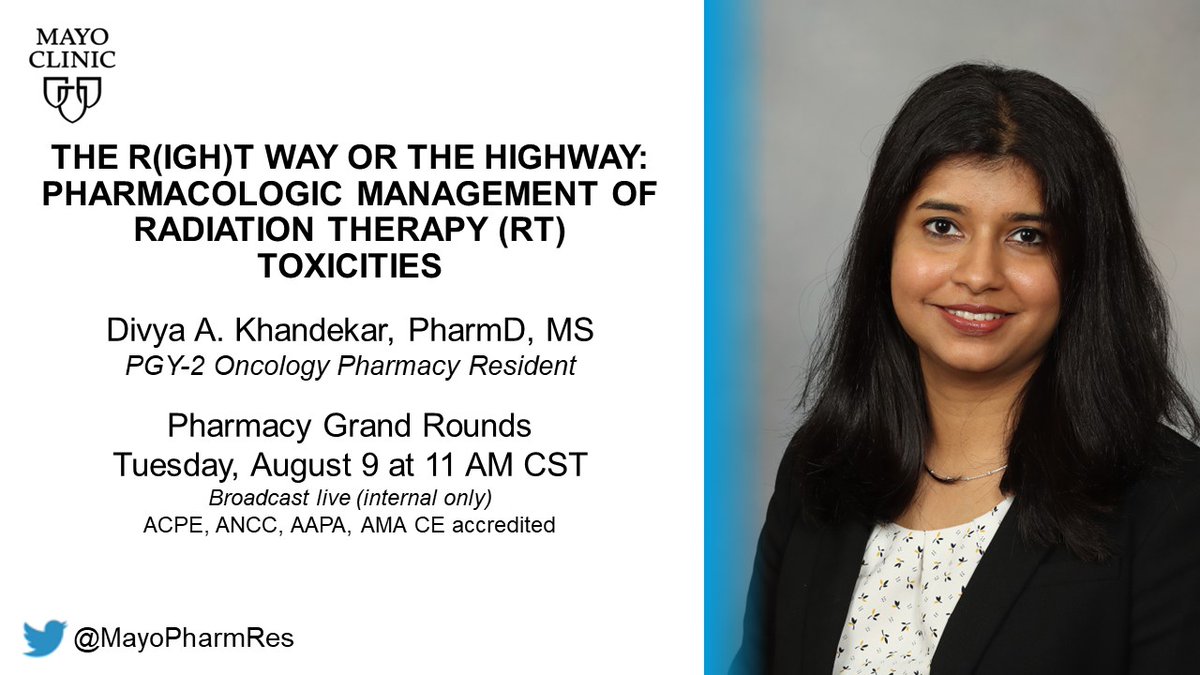 MAYO CLINIC

THE R(IGH)T WAY OR THE HIGHWAY: PHARMACOLOGIC MANAGEMENT OF RADIATION THERAPY (RT) TOXICITIES

Divya A. Khandekar, PharmD, MS
PGY-2 Oncology Pharmacy Resident

Pharmacy Grand Rounds
Tuesday, August 9 at 11 AM CST
Broadcast live (internal only)
ACPE, ANCC, AAPA, AMA CE accredited

@MayoPharmRes